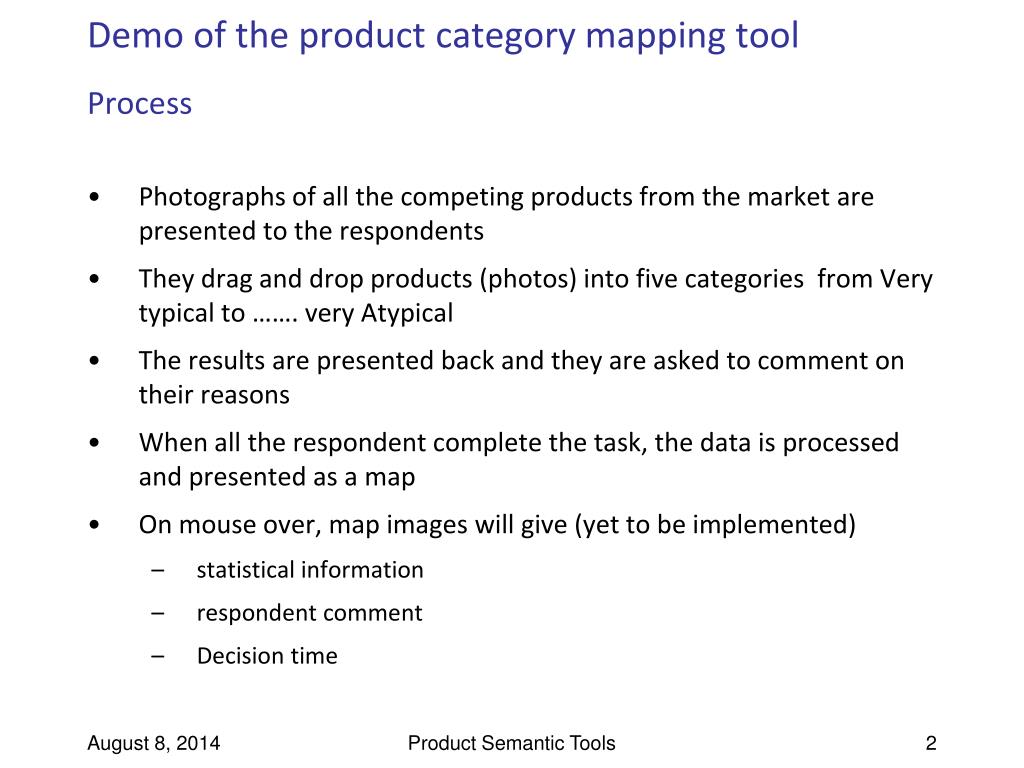 Demo of the product category mapping tool

Process

• Photographs of all the competing products from the market are presented to the respondents
• They drag and drop products (photos) into five categories from Very typical to ……. very Atypical
• The results are presented back and they are asked to comment on their reasons
• When all the respondent complete the task, the data is processed and presented as a map
• On mouse over, map images will give (yet to be implemented)
– statistical information
– respondent comment
– Decision time

August 8, 2014

Product Semantic Tools

2